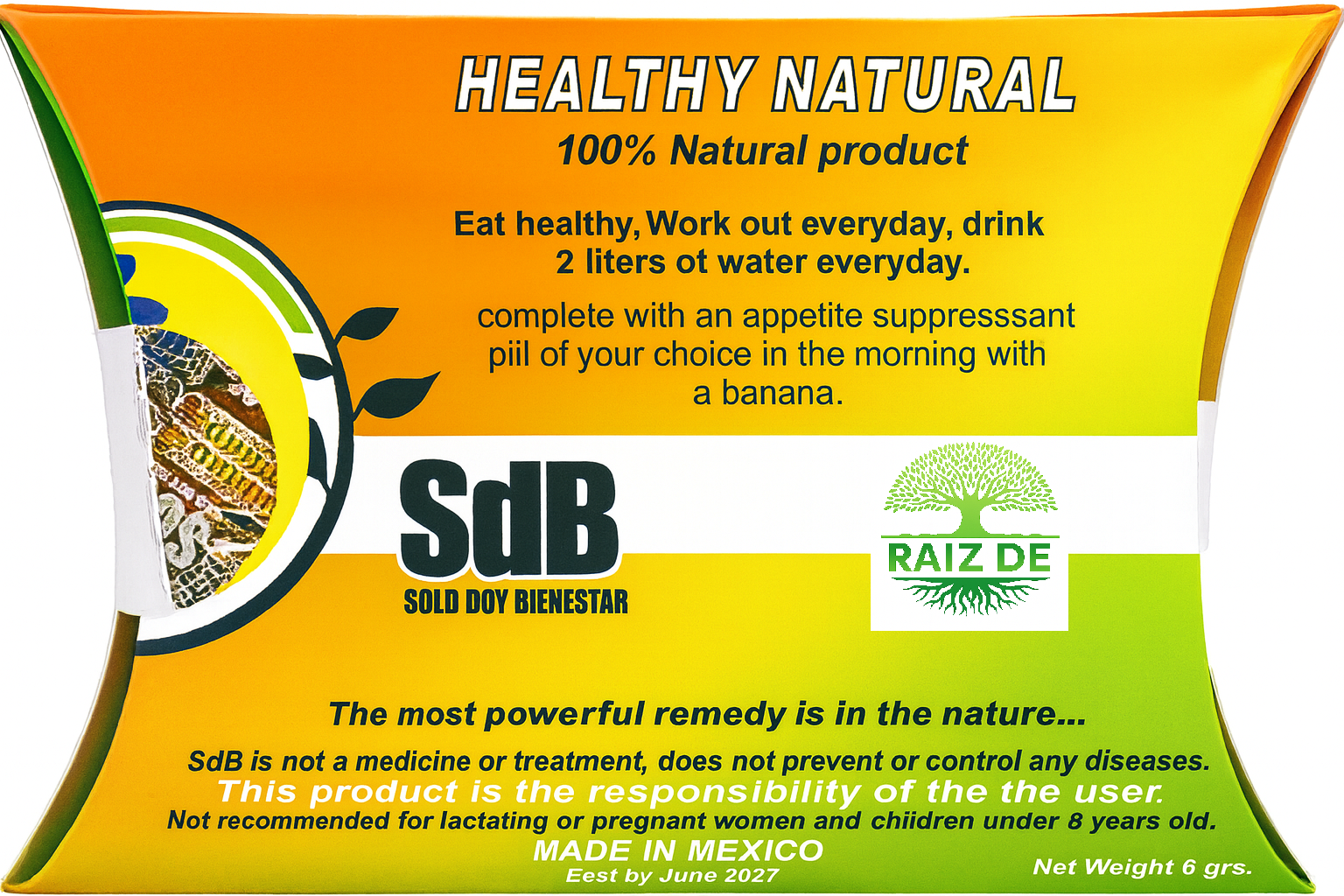 HEALTHY NATURAL
100% Natural product

Eat healthy, Work out everyday, drink 2 liters ot water everyday.

complete with an appetite suppresssant piil of your choice in the morning with a banana.

SdB
SOLD DOY BIENESTAR

RAIZ DE

The most powerful remedy is in the nature...
SdB is not a medicine or treatment, does not prevent or control any diseases.
This product is the responsibility of the the user.
Not recommended for lactating or pregnant women and chiidren under 8 years old.
MADE IN MEXICO
Eest by June 2027
Net Weight 6 grs.